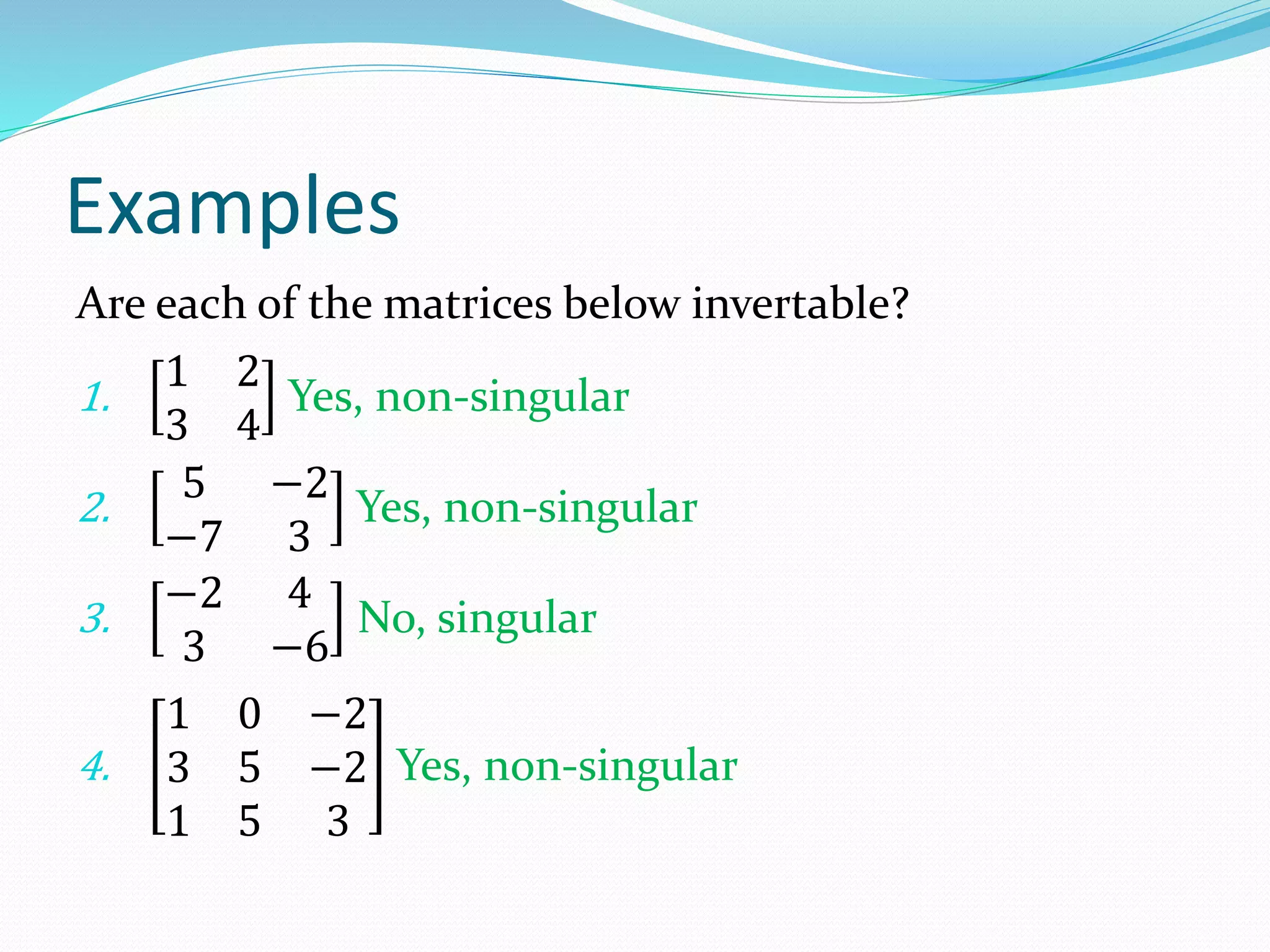 Examples

Are each of the matrices below invertable?

1. $\begin{bmatrix} 1 & 2 \\ 3 & 4 \end{bmatrix}$ Yes, non-singular

2. $\begin{bmatrix} 5 & -2 \\ -7 & 3 \end{bmatrix}$ Yes, non-singular

3. $\begin{bmatrix} -2 & 4 \\ 3 & -6 \end{bmatrix}$ No, singular

4. $\begin{bmatrix} 1 & 0 & -2 \\ 3 & 5 & -2 \\ 1 & 5 & 3 \end{bmatrix}$ Yes, non-singular